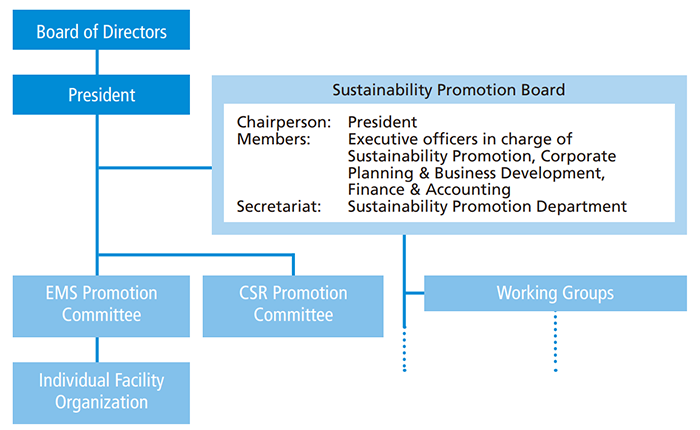 Board of Directors

President

Sustainability Promotion Board

Chairperson: President
Members: Executive officers in charge of Sustainability Promotion, Corporate Planning & Business Development, Finance & Accounting
Secretariat: Sustainability Promotion Department

EMS Promotion Committee

CSR Promotion Committee

Working Groups

Individual Facility Organization